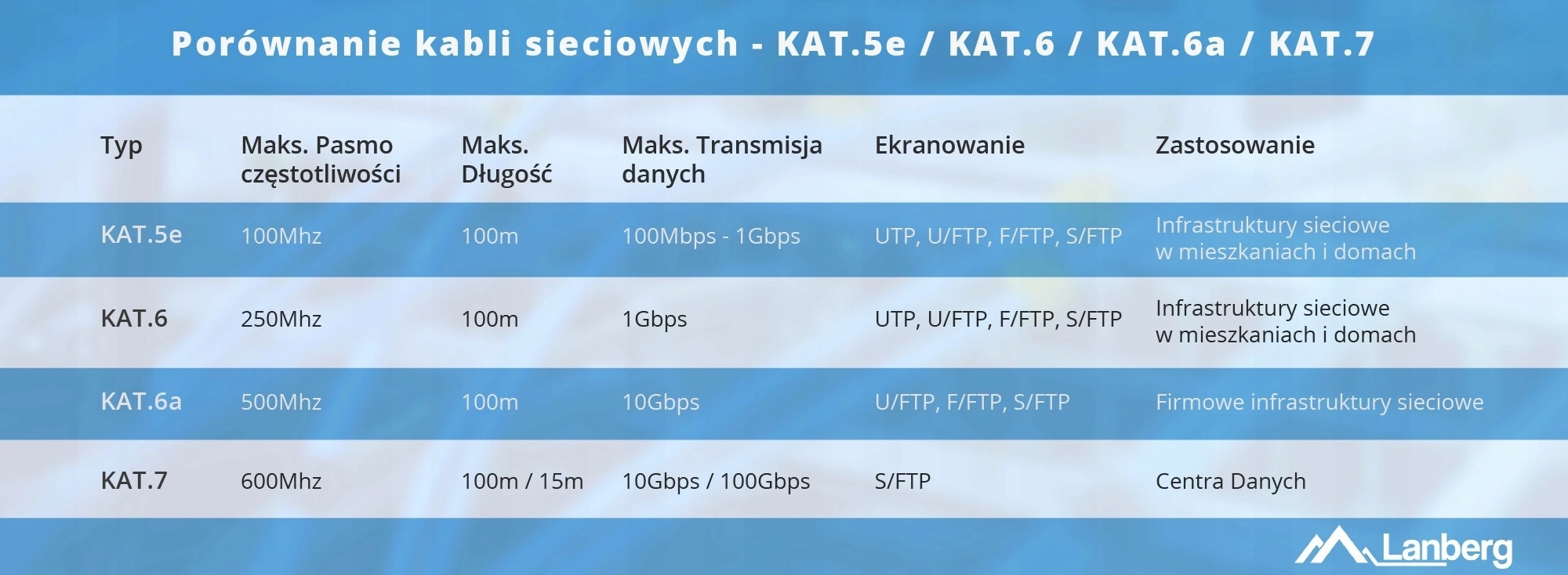 Porównanie kabli sieciowych - KAT.5e / KAT.6 / KAT.6a / KAT.7

| Typ | Maks. Pasmo częstotliwości | Maks. Długość | Maks. Transmisja danych | Ekranowanie | Zastosowanie |
|---|---|---|---|---|---|
| KAT.5e | 100Mhz | 100m | 100Mbps - 1Gbps | UTP, U/FTP, F/FTP, S/FTP | Infrastruktury sieciowe w mieszkaniach i domach |
| KAT.6 | 250Mhz | 100m | 1Gbps | UTP, U/FTP, F/FTP, S/FTP | Infrastruktury sieciowe w mieszkaniach i domach |
| KAT.6a | 500Mhz | 100m | 10Gbps | U/FTP, F/FTP, S/FTP | Firmowe infrastruktury sieciowe |
| KAT.7 | 600Mhz | 100m / 15m | 10Gbps / 100Gbps | S/FTP | Centra Danych |

Lanberg